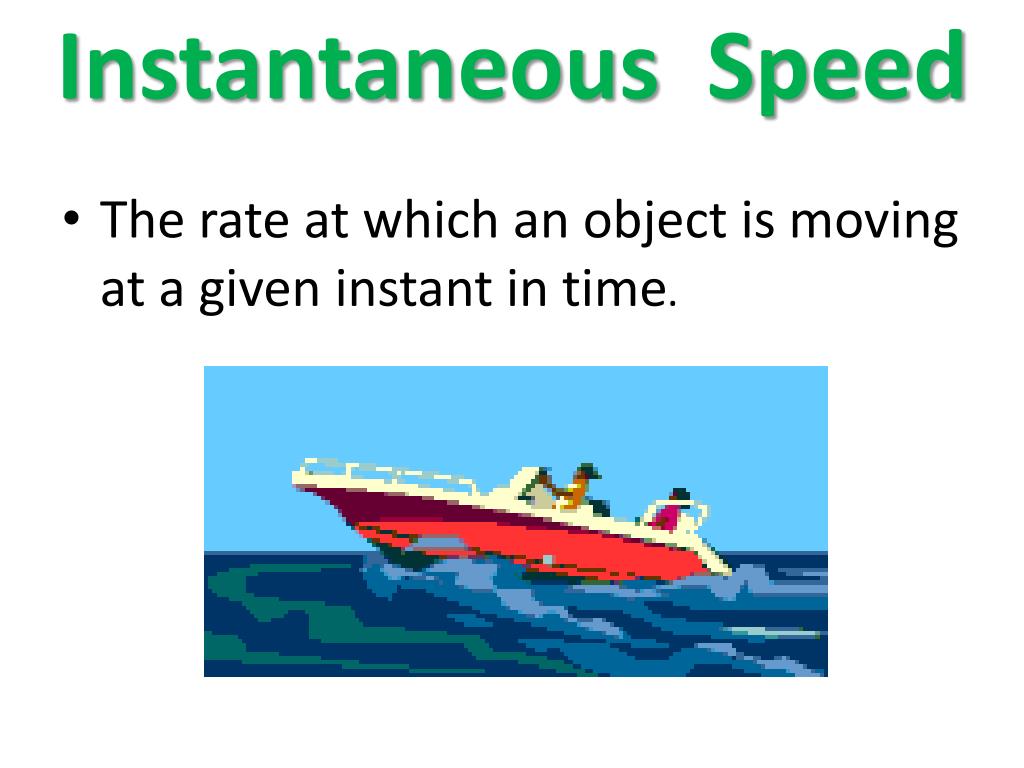 Instantaneous Speed

• The rate at which an object is moving at a given instant in time.